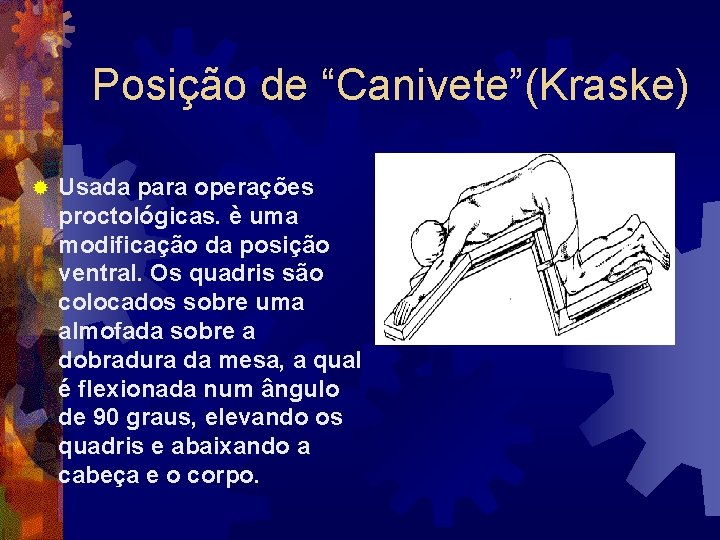 Posição de “Canivete”(Kraske)

Usada para operações proctológicas. è uma modificação da posição ventral. Os quadris são colocados sobre uma almofada sobre a dobradura da mesa, a qual é flexionada num ângulo de 90 graus, elevando os quadris e abaixando a cabeça e o corpo.